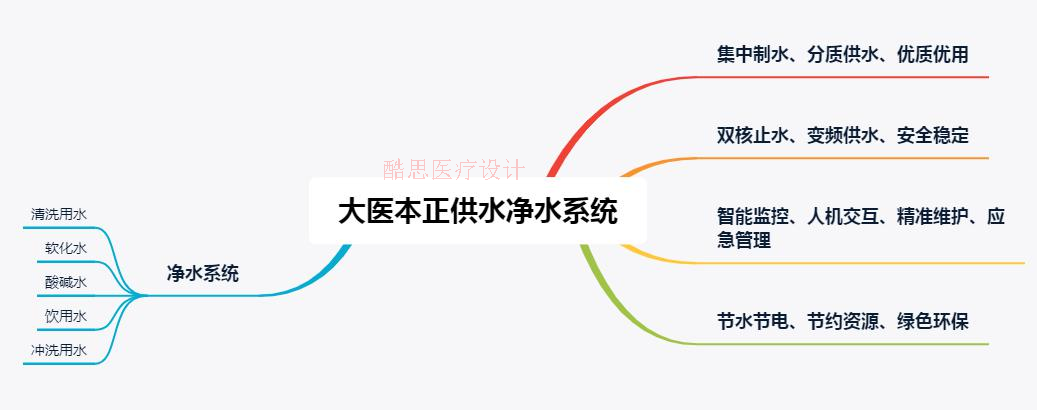 酷思医疗设计

大医本正供水净水系统

集中制水、分质供水、优质优用

双核止水、变频供水、安全稳定

智能监控、人机交互、精准维护、应急管理

节水节电、节约资源、绿色环保

净水系统

清洗用水

软化水

酸碱水

饮用水

冲洗用水